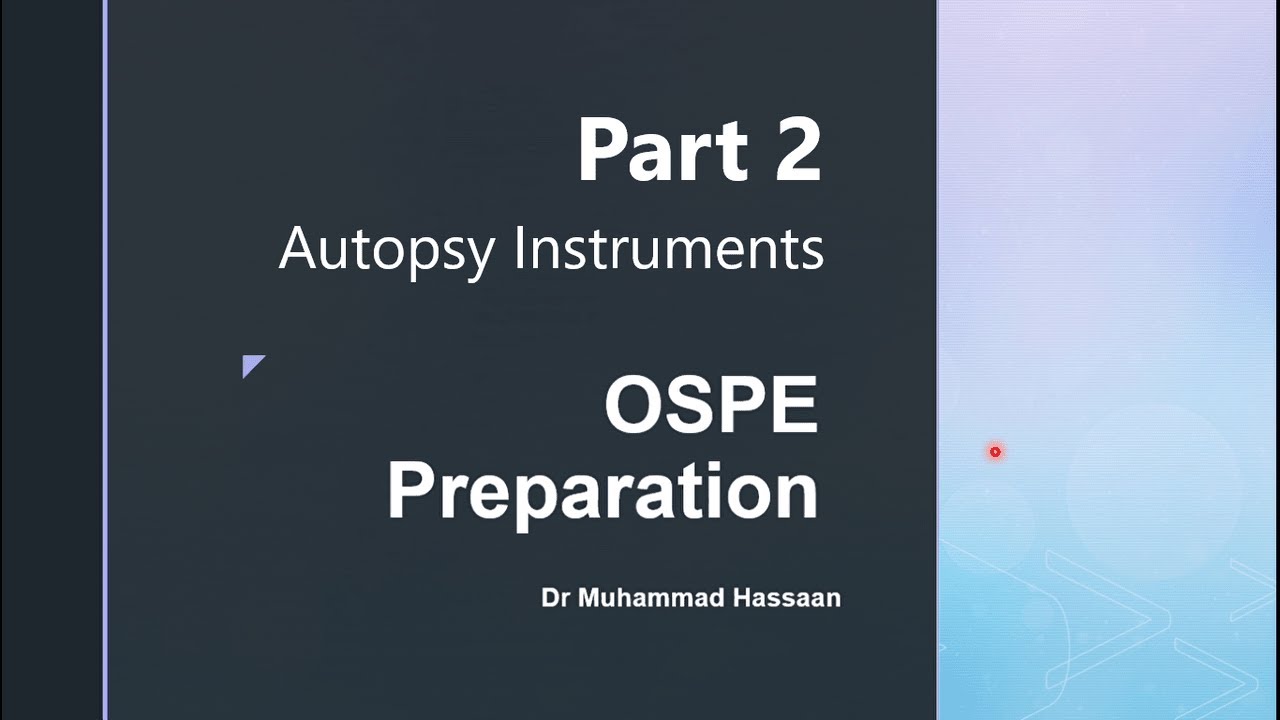 Part 2
Autopsy Instruments

OSPE Preparation

Dr Muhammad Hassaan